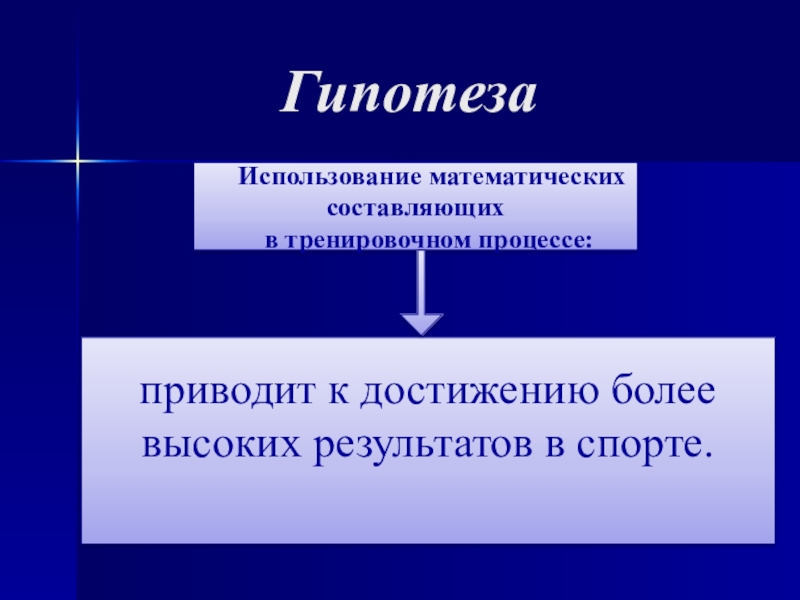 Гипотеза

Использование математических составляющих в тренировочном процессе:

приводит к достижению более высоких результатов в спорте.